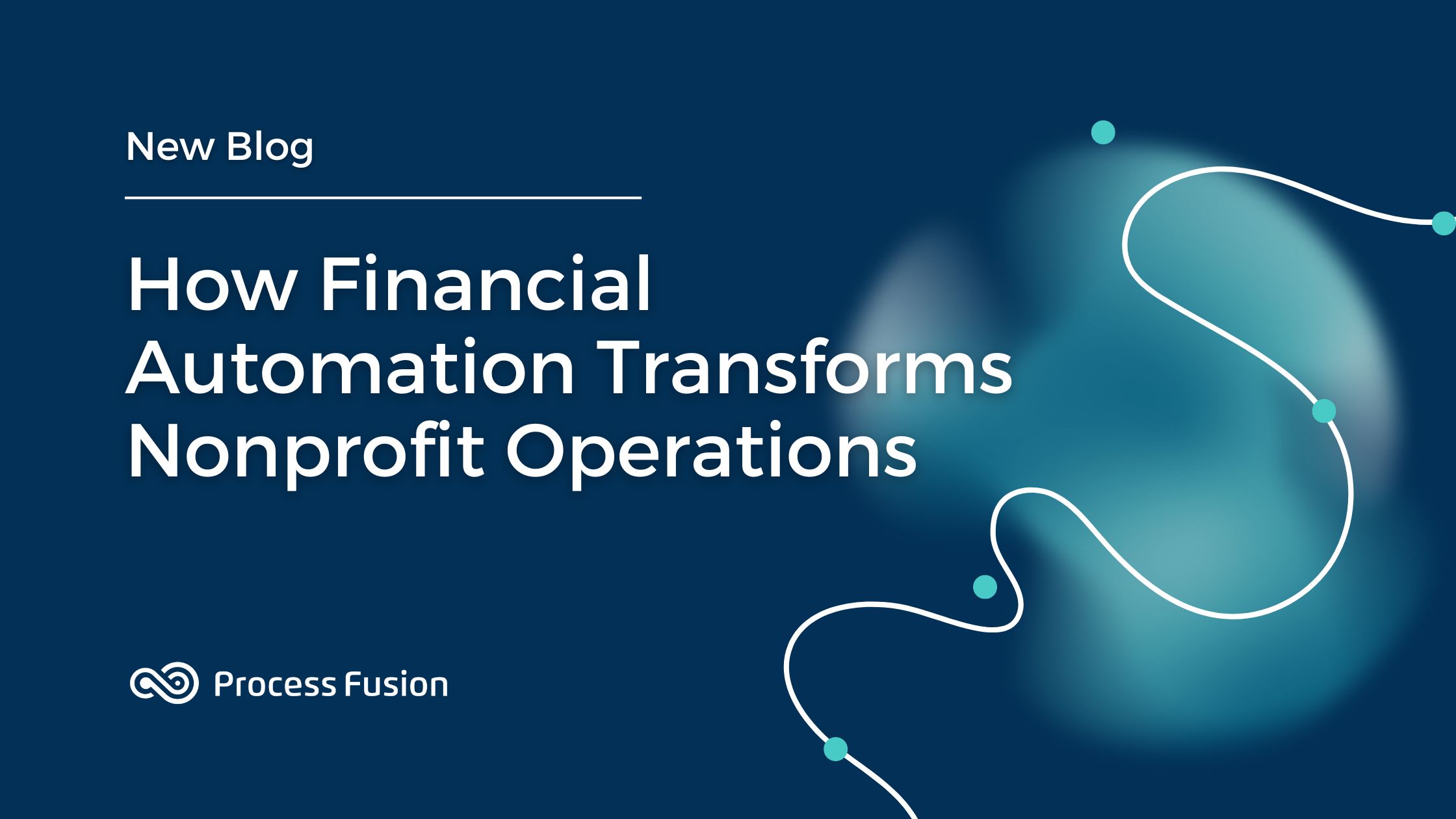 New Blog

How Financial Automation Transforms Nonprofit Operations

Process Fusion